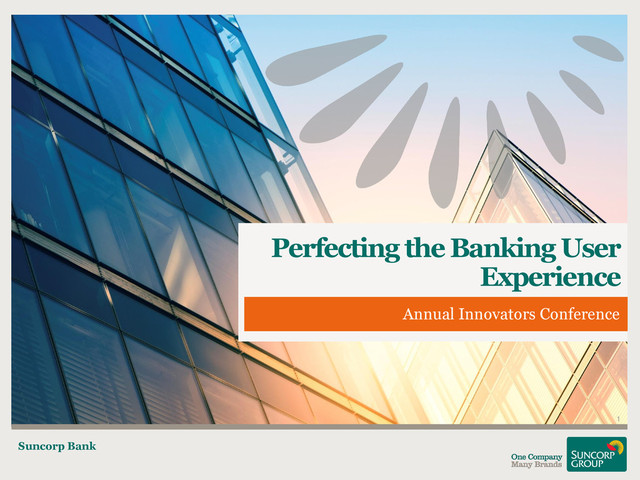 Perfecting the Banking User Experience

Annual Innovators Conference

1

Suncorp Bank

One Company Many Brands

SUNCORP GROUP